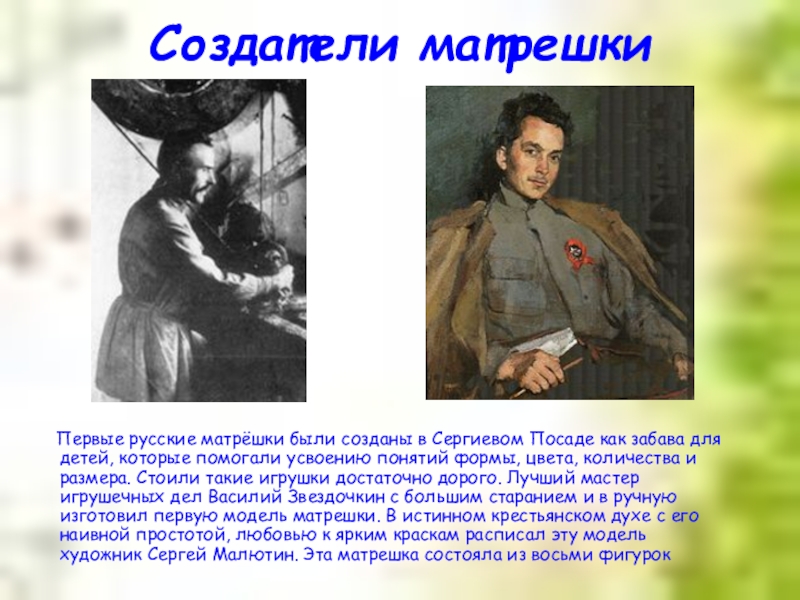 Создатели матрешки

Первые русские матрёшки были созданы в Сергиевом Посаде как забава для детей, которые помогали усвоению понятий формы, цвета, количества и размера. Стоили такие игрушки достаточно дорого. Лучший мастер игрушечных дел Василий Звездочкин с большим старанием и в ручную изготовил первую модель матрешки. В истинном крестьянском духе с его наивной простотой, любовью к ярким краскам расписал эту модель художник Сергей Малютин. Эта матрешка состояла из восьми фигурок